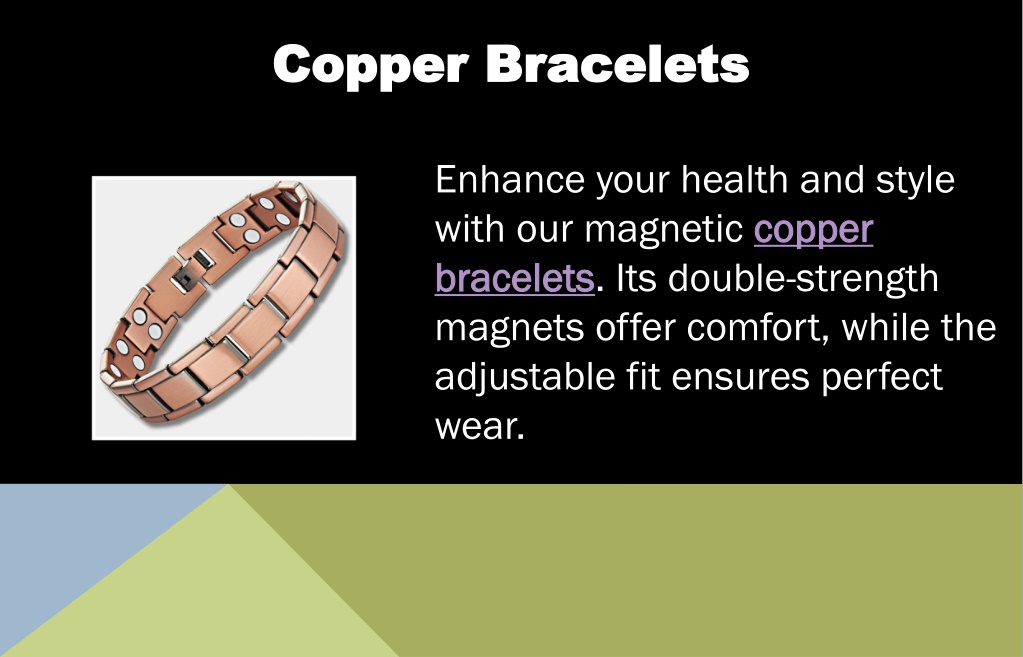 Copper Bracelets

Enhance your health and style with our magnetic copper bracelets. Its double-strength magnets offer comfort, while the adjustable fit ensures perfect wear.